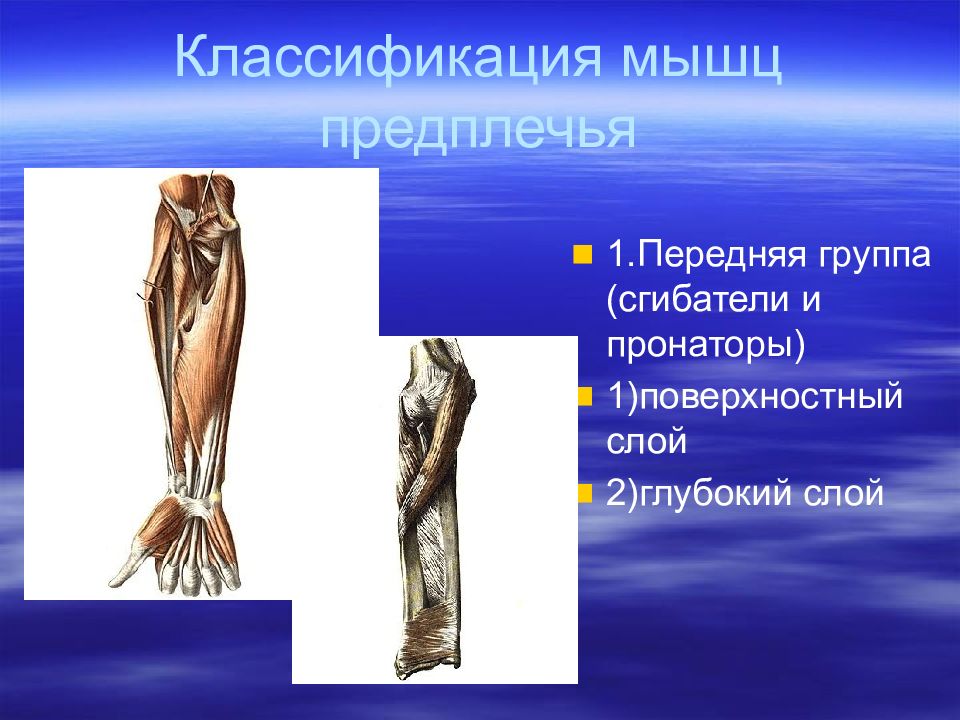 Классификация мышц предплечья

1.Передняя группа (сгибатели и пронаторы)

1)поверхностный слой

2)глубокий слой